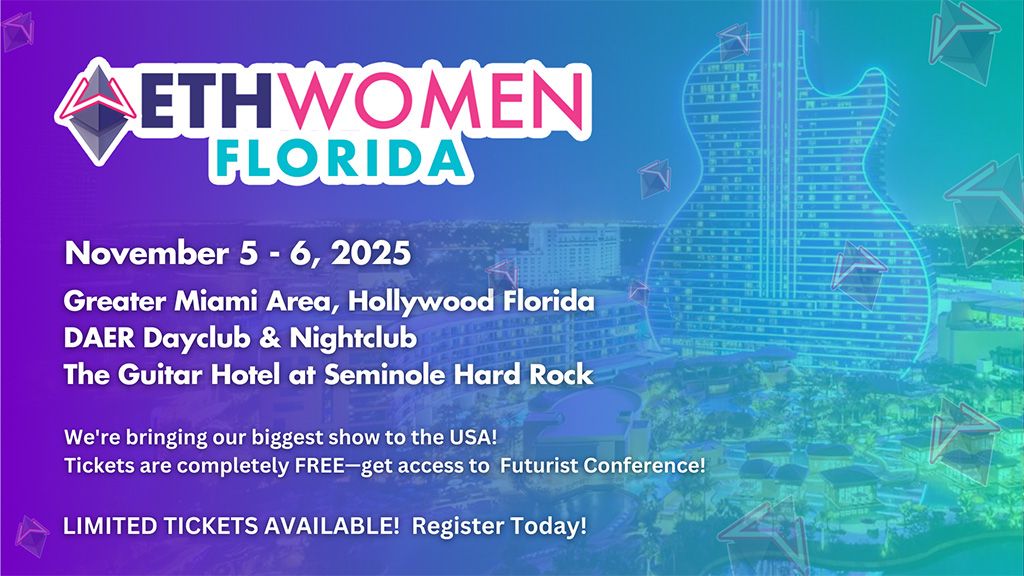 ETHWOMEN
FLORIDA

November 5 - 6, 2025

Greater Miami Area, Hollywood Florida
DAER Dayclub & Nightclub
The Guitar Hotel at Seminole Hard Rock

We're bringing our biggest show to the USA!
Tickets are completely FREE—get access to Futurist Conference!

LIMITED TICKETS AVAILABLE! Register Today!